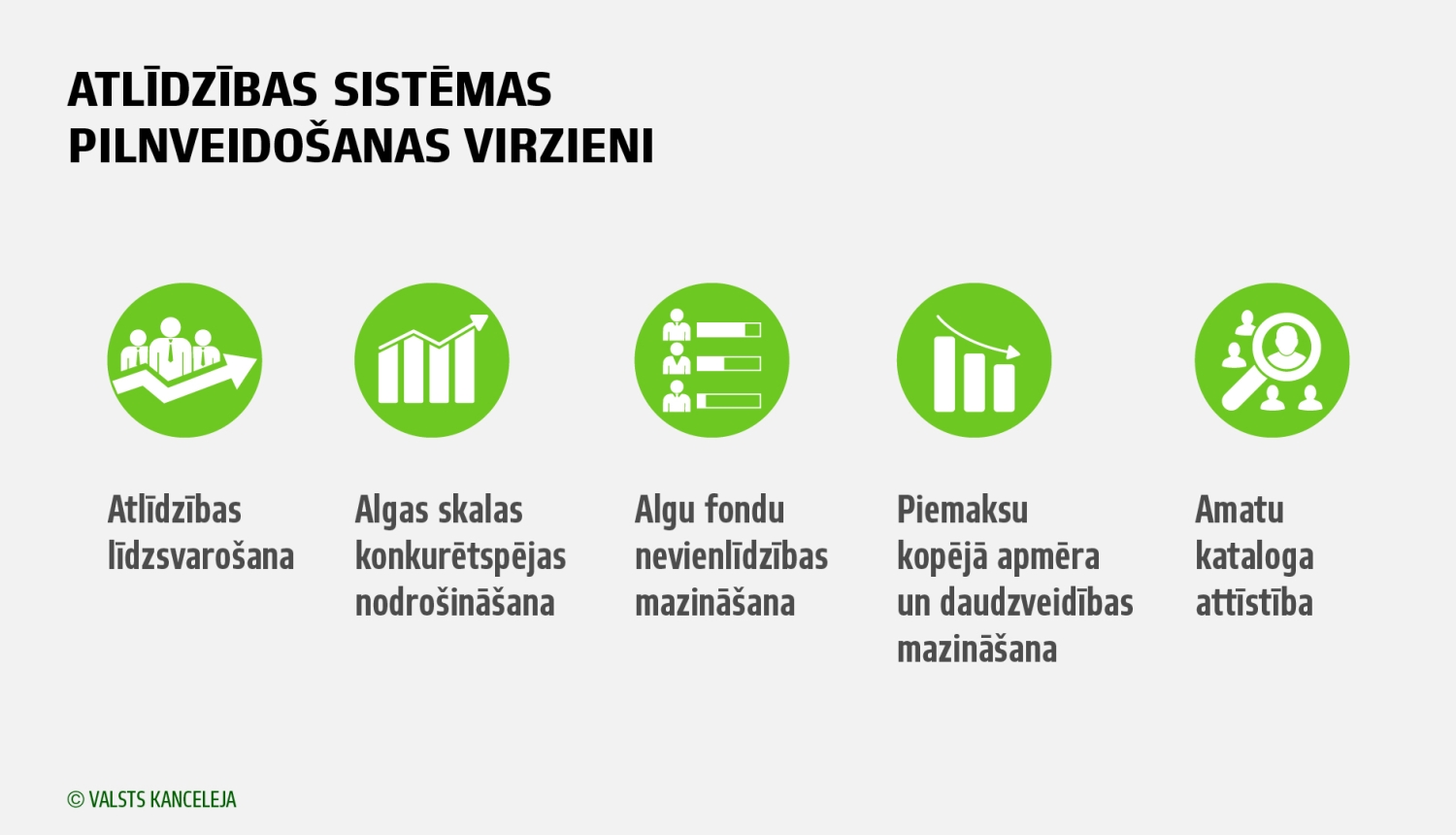 ATLĪDZĪBAS SISTĒMAS PILNVEIDOŠANAS VIRZIENI

Atlīdzības līdzsvarošana

Algas skalas konkurētspējas nodrošināšana

Algu fondu nevienlīdzības mazināšana

Piemaksu kopējā apmēra un daudzveidības mazināšana

Amatu kataloga attīstība

© VALSTS KANCELEJA